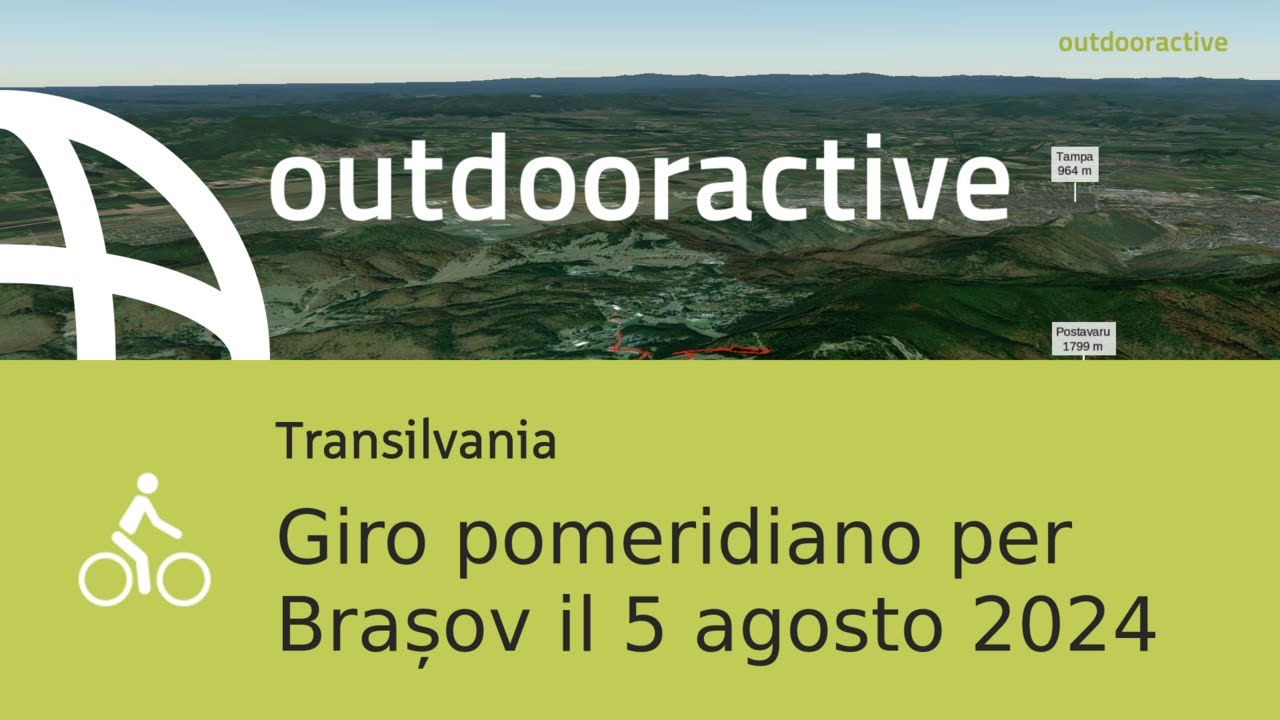 outdooractive

outdooractive

Tampa
964 m

Postavaru
1799 m

Transilvania

Giro pomeridiano per Brașov il 5 agosto 2024